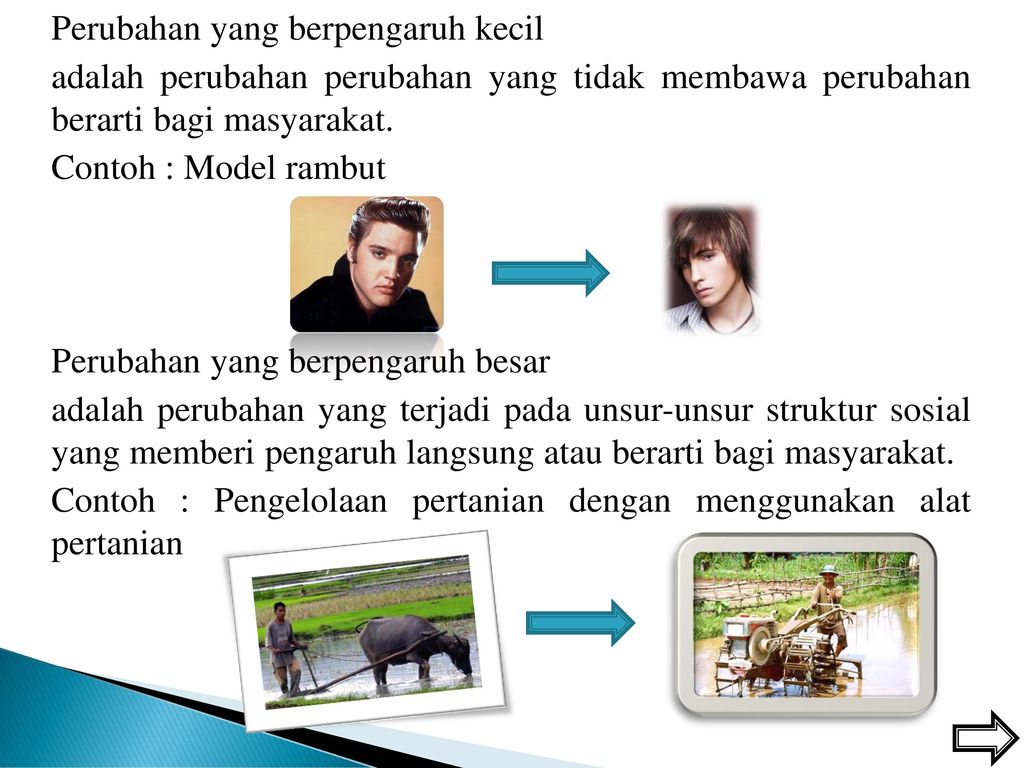 Perubahan yang berpengaruh kecil

adalah perubahan perubahan yang tidak membawa perubahan berarti bagi masyarakat.

Contoh : Model rambut

Perubahan yang berpengaruh besar

adalah perubahan yang terjadi pada unsur-unsur struktur sosial yang memberi pengaruh langsung atau berarti bagi masyarakat.

Contoh : Pengelolaan pertanian dengan menggunakan alat pertanian